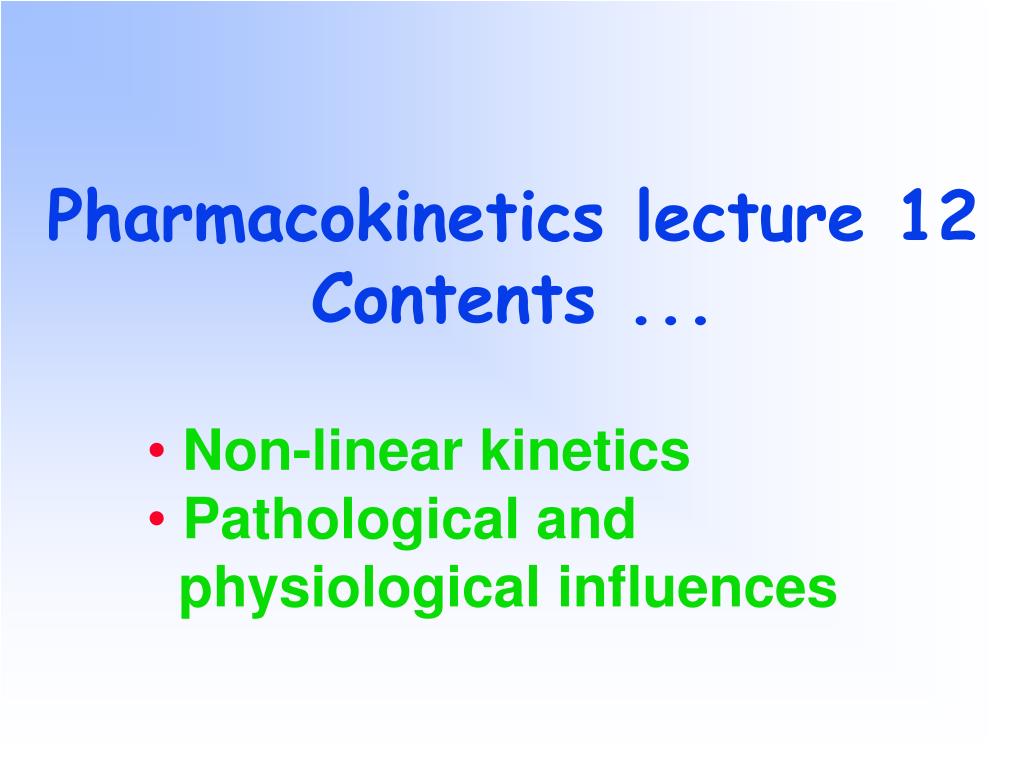 Pharmacokinetics lecture 12
Contents ...

• Non-linear kinetics
• Pathological and physiological influences